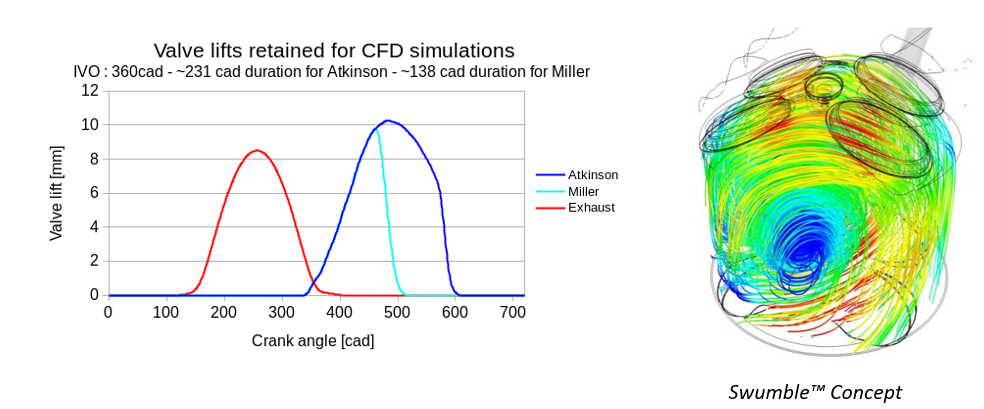 Valve lifts retained for CFD simulations
IVO : 360cad - ~231 cad duration for Atkinson - ~138 cad duration for Miller

Valve lift [mm]
12
10
8
6
4
2
0
0 100 200 300 400 500 600 700
Crank angle [cad]

Atkinson
Miller
Exhaust

Swumble™ Concept